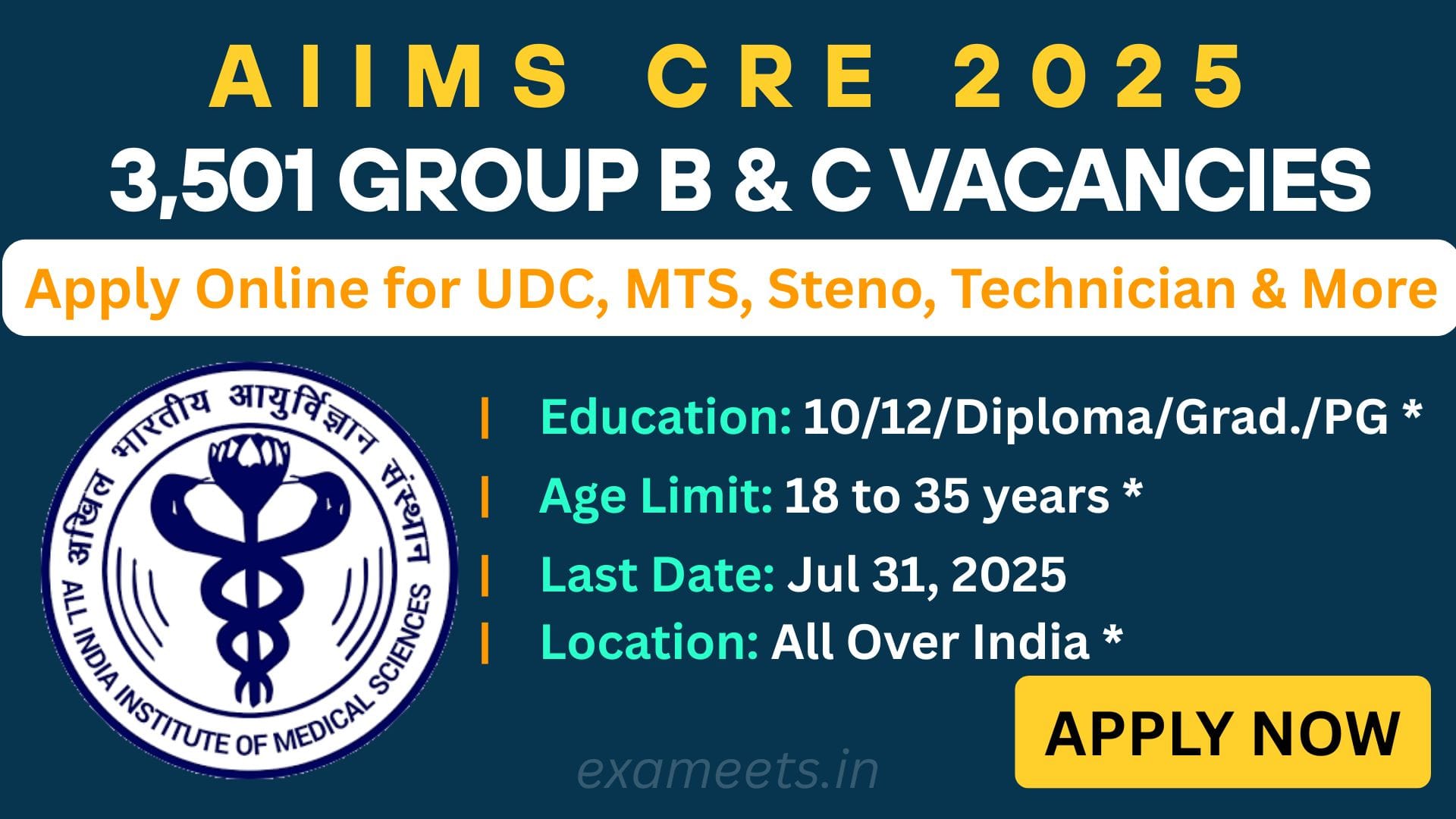 AIIMS CRE 2025

3,501 GROUP B & C VACANCIES

Apply Online for UDC, MTS, Steno, Technician & More

अखिल भारतीय आयुर्विज्ञान संस्थान

ALL INDIA INSTITUTE OF MEDICAL SCIENCES

| Education: 10/12/Diploma/Grad./PG *

| Age Limit: 18 to 35 years *

| Last Date: Jul 31, 2025

| Location: All Over India *

APPLY NOW

exameets.in